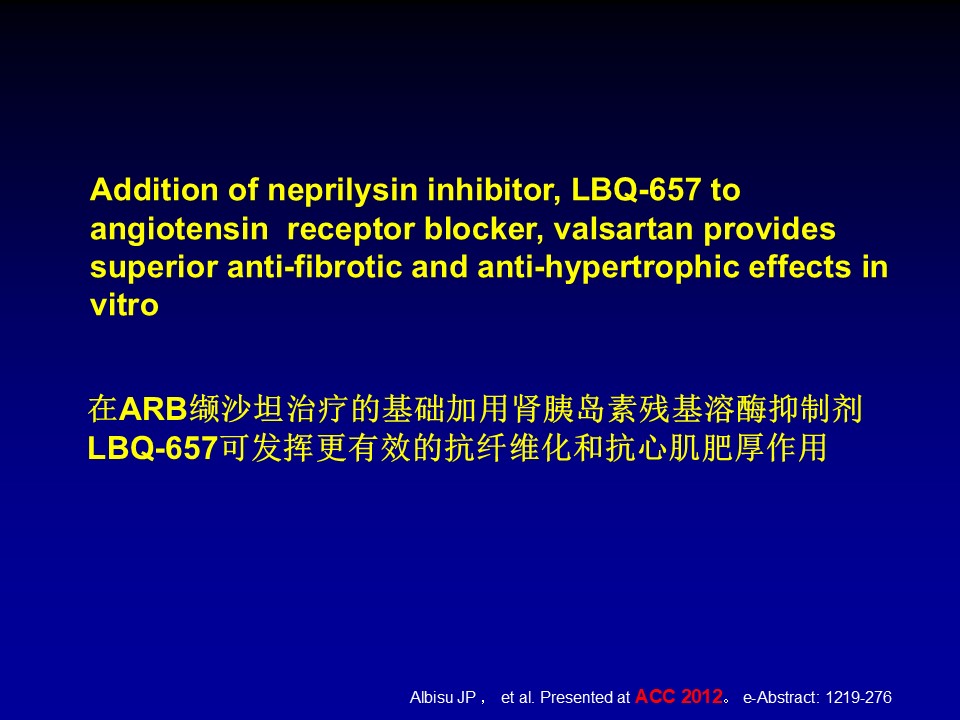 Addition of neprilysin inhibitor, LBQ-657 to angiotensin receptor blocker, valsartan provides superior anti-fibrotic and anti-hypertrophic effects in vitro

在ARB缬沙坦治疗的基础加用肾胰岛素残基溶酶抑制剂LBQ-657可发挥更有效的抗纤维化和抗心肌肥厚作用

Albisu JP， et al. Presented at ACC 2012。 e-Abstract: 1219-276